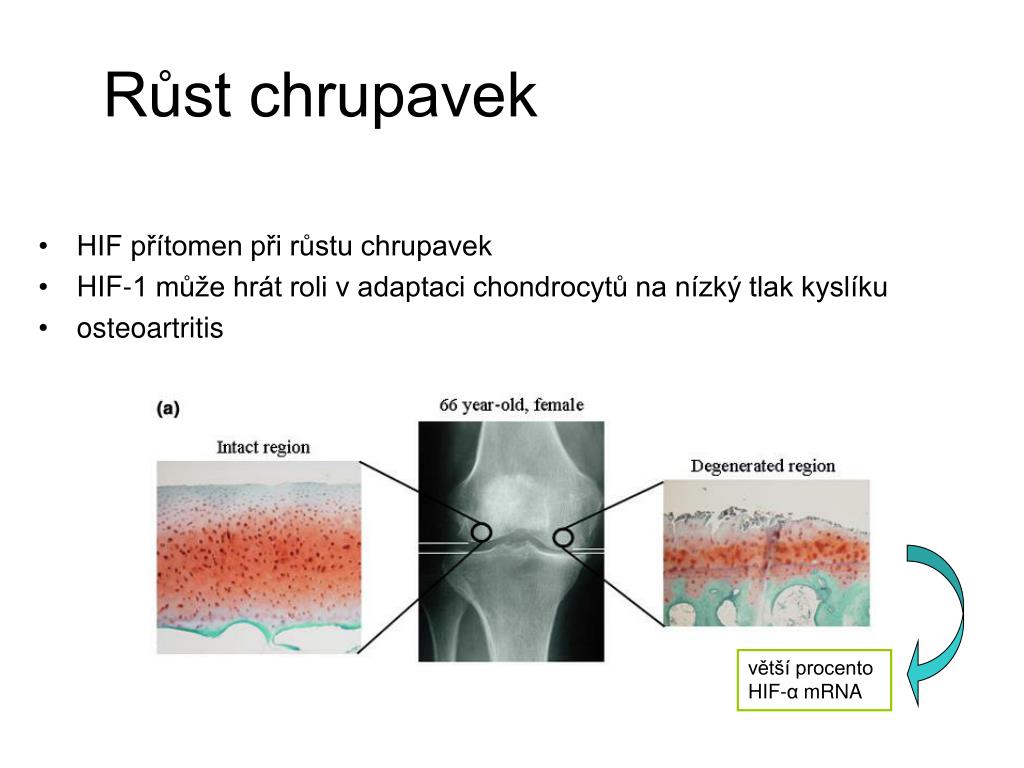 Růst chrupavek

• HIF přítomen při růstu chrupavek
• HIF-1 může hrát roli v adaptaci chondrocytů na nízký tlak kyslíku
• osteoartritis

(a)

Intact region

66 year-old, female

Degenerated region

větší procento HIF-α mRNA